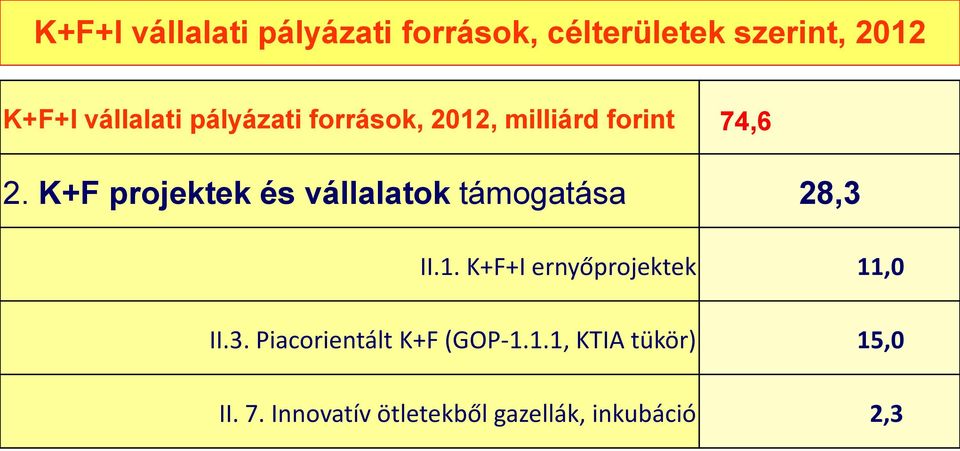 K+F+I vállalati pályázati források, célterületek szerint, 2012

| K+F+I vállalati pályázati források, 2012, milliárd forint | 74,6 |
|---|---|
| 2. K+F projektek és vállalatok támogatása | 28,3 |
| II.1. K+F+I ernyőprojektek | 11,0 |
| II.3. Piacorientált K+F (GOP-1.1.1, KTIA tükör) | 15,0 |
| II. 7. Innovatív ötletekből gazellák, inkubáció | 2,3 |